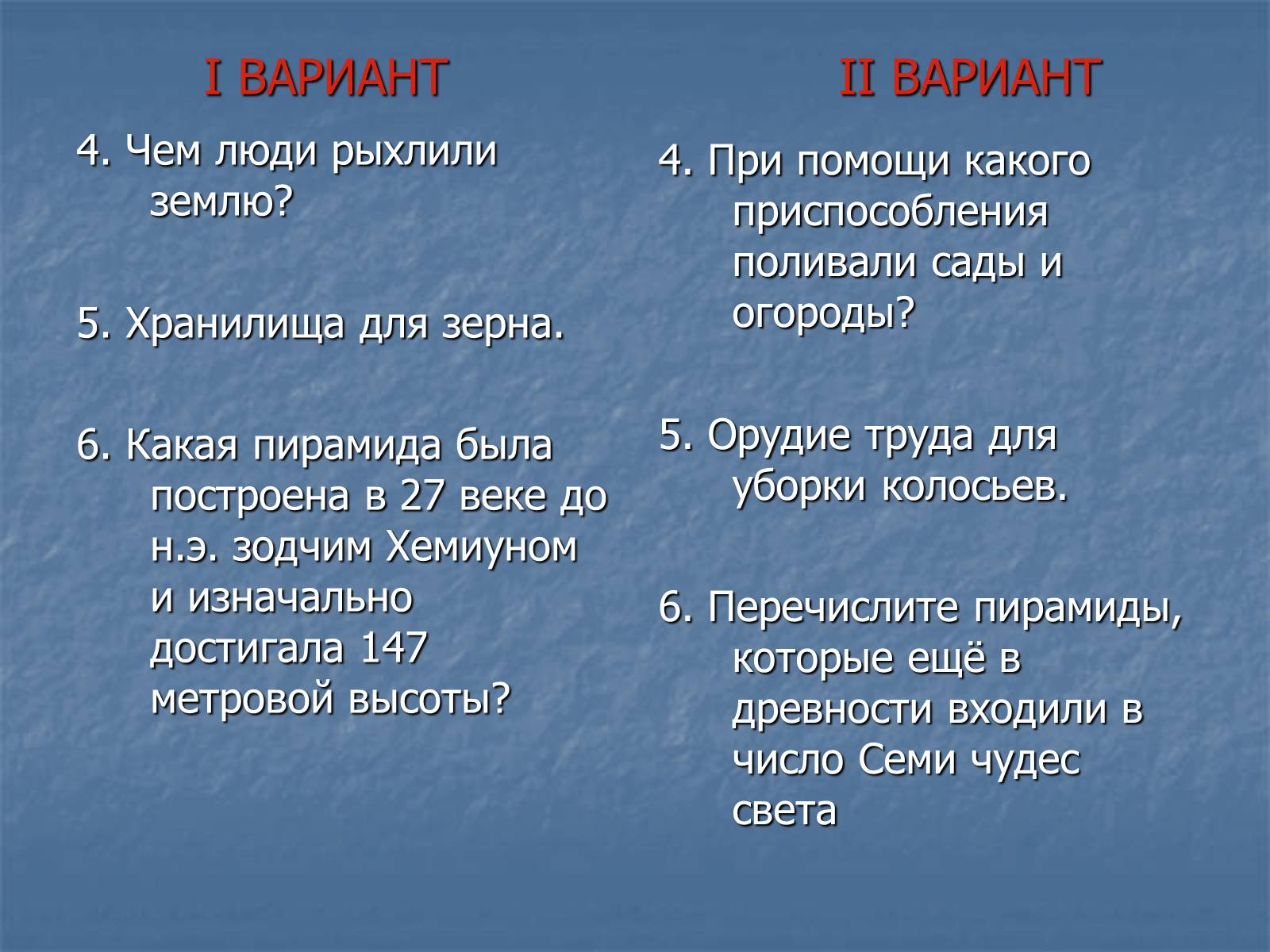 I ВАРИАНТ

4. Чем люди рыхлили землю?

5. Хранилища для зерна.

6. Какая пирамида была построена в 27 веке до н.э. зодчим Хемиуном и изначально достигала 147 метровой высоты?

II ВАРИАНТ

4. При помощи какого приспособления поливали сады и огороды?

5. Орудие труда для уборки колосьев.

6. Перечислите пирамиды, которые ещё в древности входили в число Семи чудес света